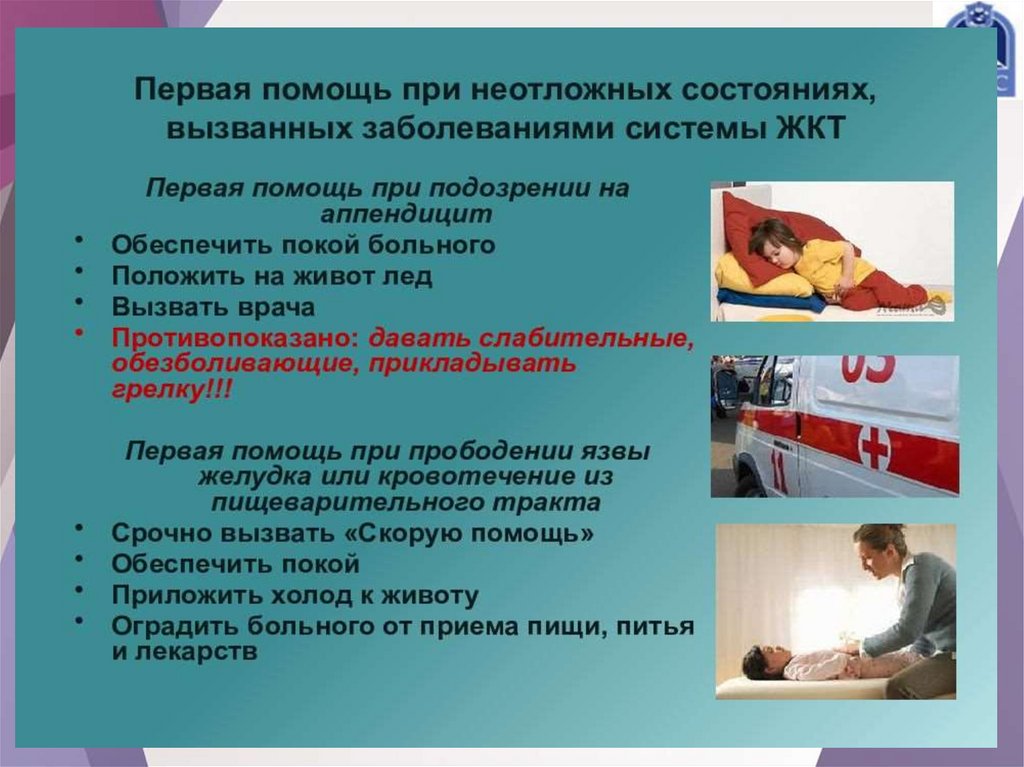 Первая помощь при неотложных состояниях, вызванных заболеваниями системы ЖКТ

Первая помощь при подозрении на аппендицит

• Обеспечить покой больного
• Положить на живот лед
• Вызвать врача
• Противопоказано: давать слабительные, обезболивающие, прикладывать грелку!!!

Первая помощь при прободении язвы желудка или кровотечение из пищеварительного тракта

• Срочно вызвать «Скорую помощь»
• Обеспечить покой
• Приложить холод к животу
• Оградить больного от приема пищи, питья и лекарств

03

11